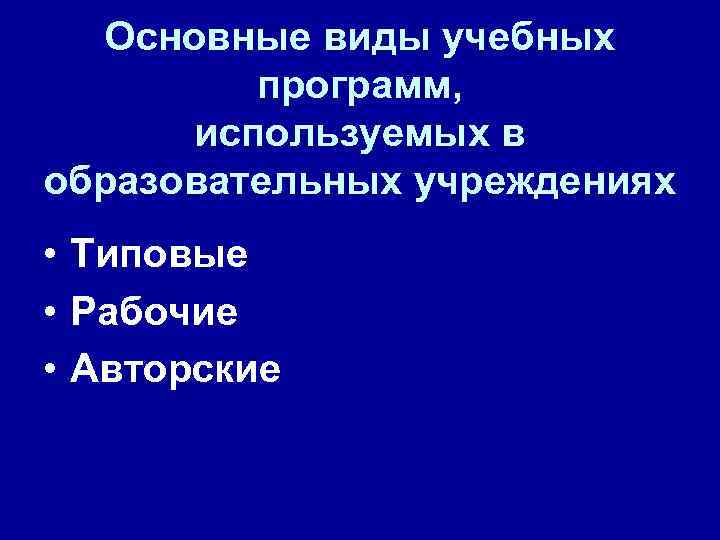 Основные виды учебных программ, используемых в образовательных учреждениях

• Типовые
• Рабочие
• Авторские